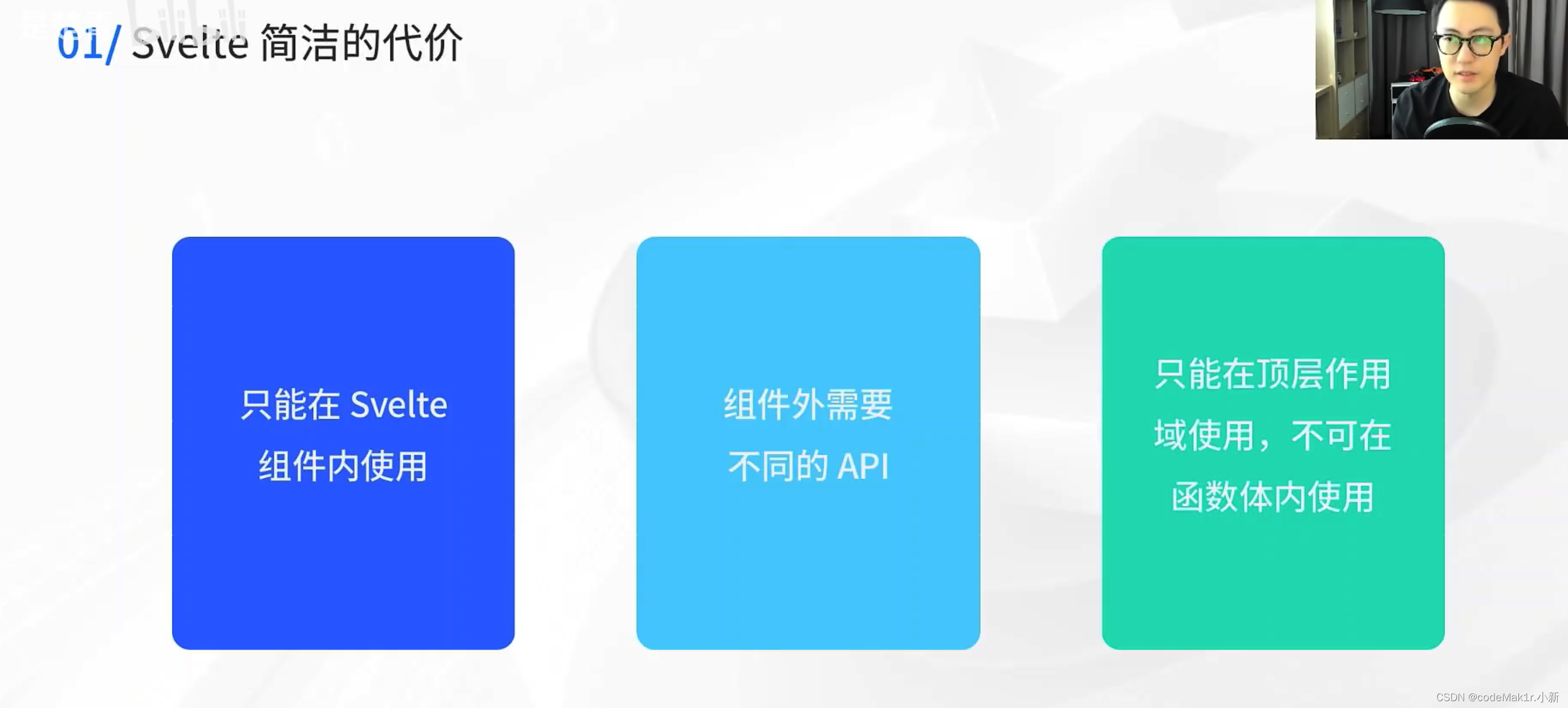 01/ Svelte 简洁的代价

只能在 Svelte 组件内使用

组件外需要不同的 API

只能在顶层作用域使用，不可在函数体内使用

CSDN @codeMak1r.小新